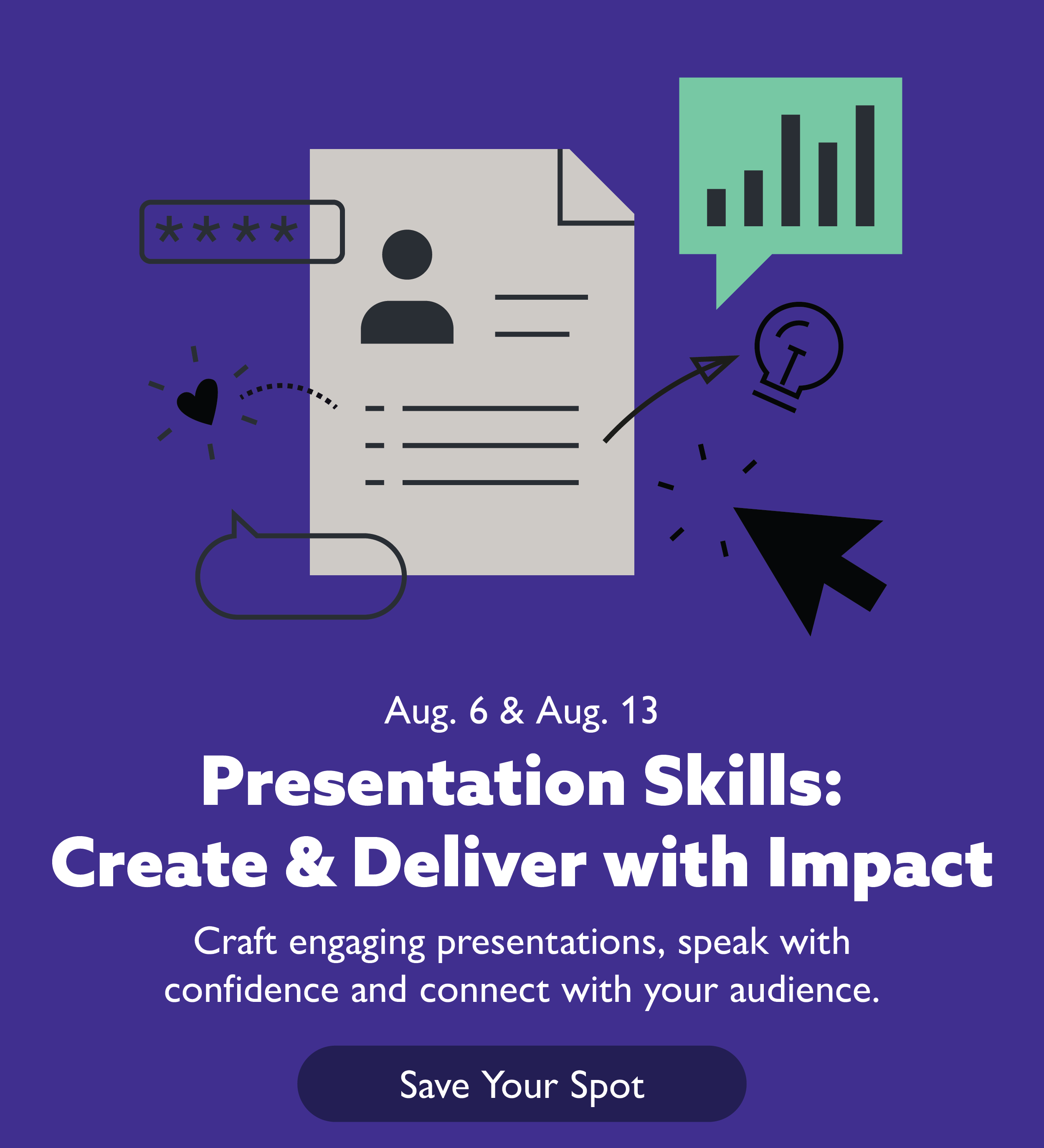 ****

Aug. 6 & Aug. 13

Presentation Skills: Create & Deliver with Impact

Craft engaging presentations, speak with confidence and connect with your audience.

Save Your Spot